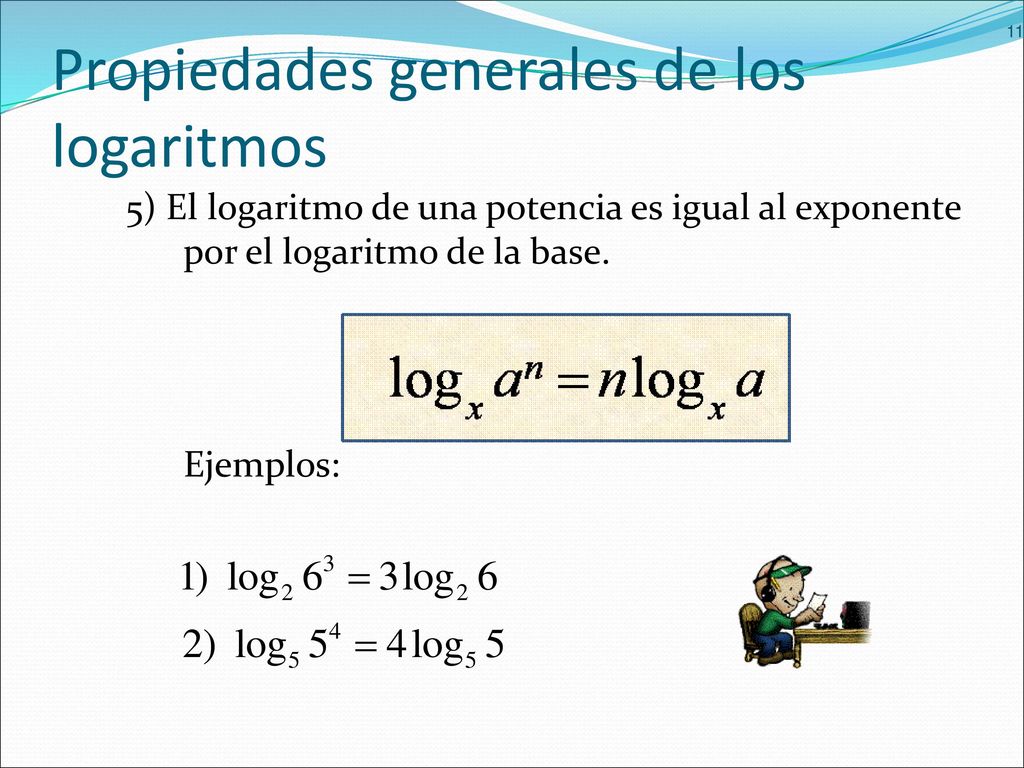 11

Propiedades generales de los logaritmos

5) El logaritmo de una potencia es igual al exponente por el logaritmo de la base.

$\log_x a^n = n\log_x a$

Ejemplos:

1) $\log_2 6^3 = 3\log_2 6$

2) $\log_5 5^4 = 4\log_5 5$